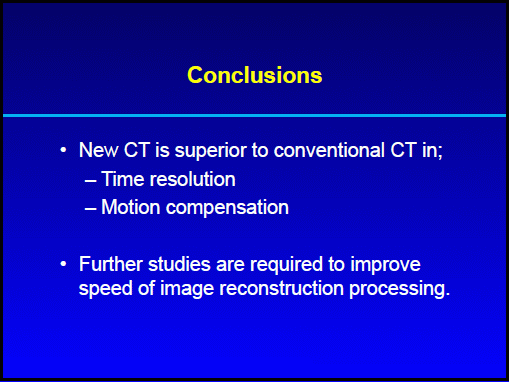 Conclusions

• New CT is superior to conventional CT in;
– Time resolution
– Motion compensation

• Further studies are required to improve speed of image reconstruction processing.